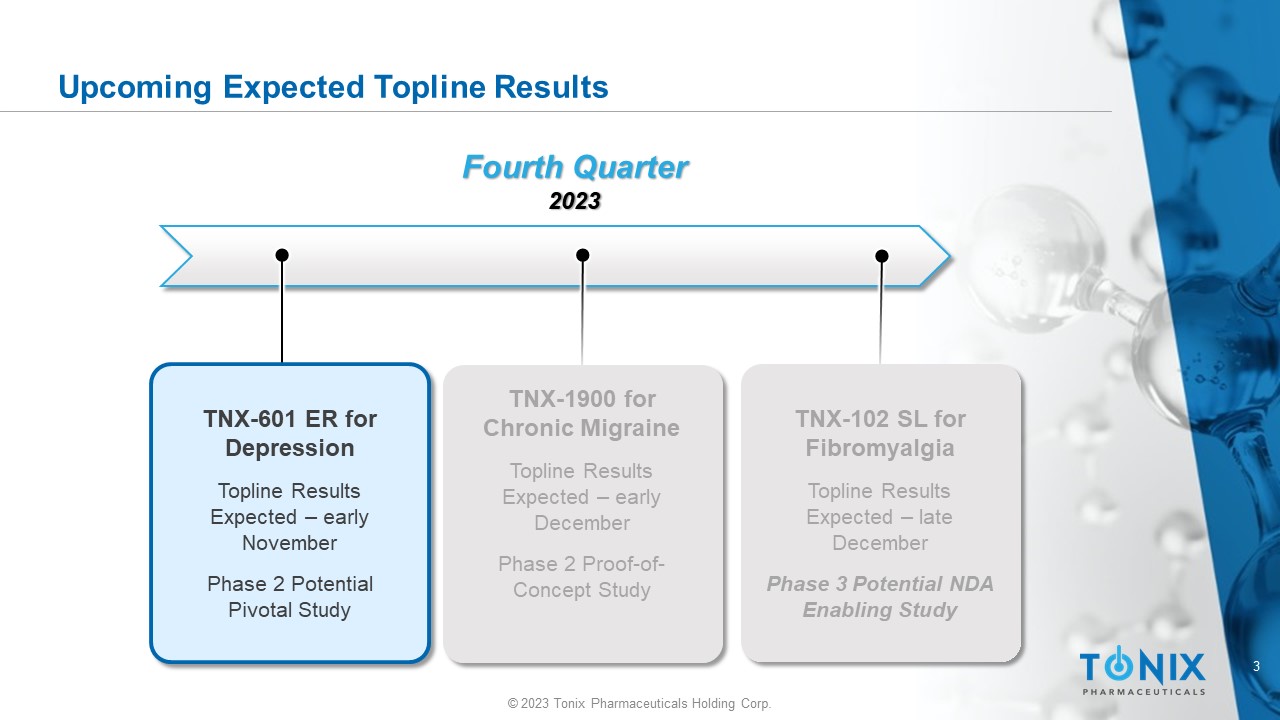 Upcoming Expected Topline Results

Fourth Quarter
2023

TNX-601 ER for Depression

Topline Results Expected – early November

Phase 2 Potential Pivotal Study

TNX-1900 for Chronic Migraine

Topline Results Expected – early December

Phase 2 Proof-of-Concept Study

TNX-102 SL for Fibromyalgia

Topline Results Expected – late December

Phase 3 Potential NDA Enabling Study

TONIX PHARMACEUTICALS

3

© 2023 Tonix Pharmaceuticals Holding Corp.